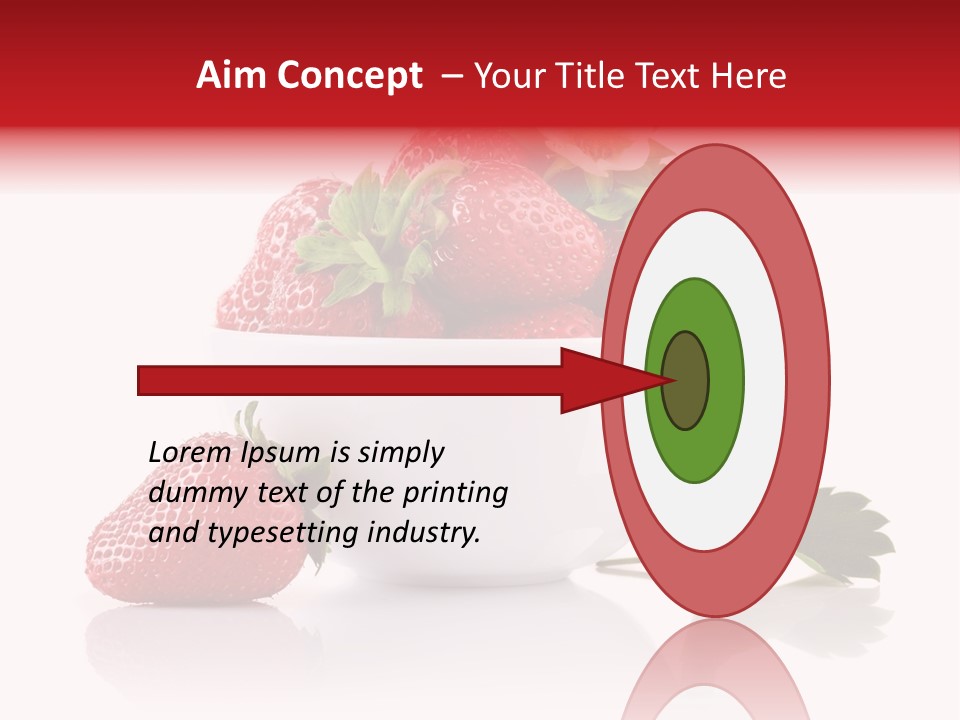 Aim Concept – Your Title Text Here

Lorem Ipsum is simply dummy text of the printing and typesetting industry.